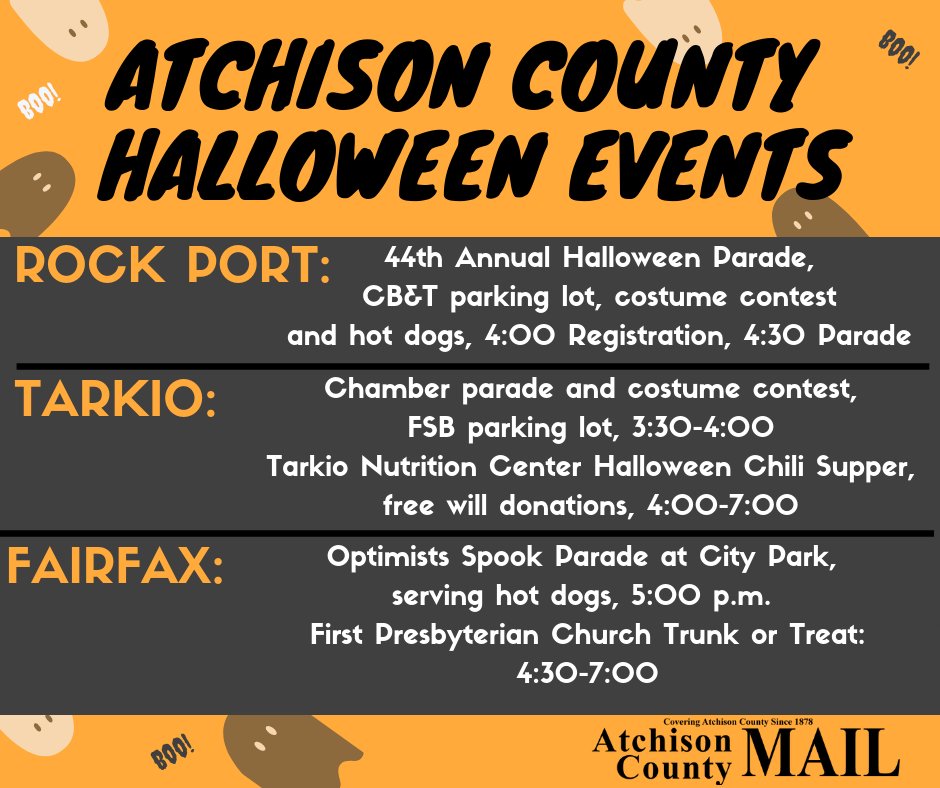 BOO!
BOO!
ATCHISON COUNTY HALLOWEEN EVENTS

ROCK PORT: 44th Annual Halloween Parade, CB&T parking lot, costume contest and hot dogs, 4:00 Registration, 4:30 Parade

TARKIO: Chamber parade and costume contest, FSB parking lot, 3:30-4:00
Tarkio Nutrition Center Halloween Chili Supper, free will donations, 4:00-7:00

FAIRFAX: Optimists Spook Parade at City Park, serving hot dogs, 5:00 p.m.
First Presbyterian Church Trunk or Treat: 4:30-7:00

BOO!
Covering Atchison County Since 1878
Atchison County MAIL